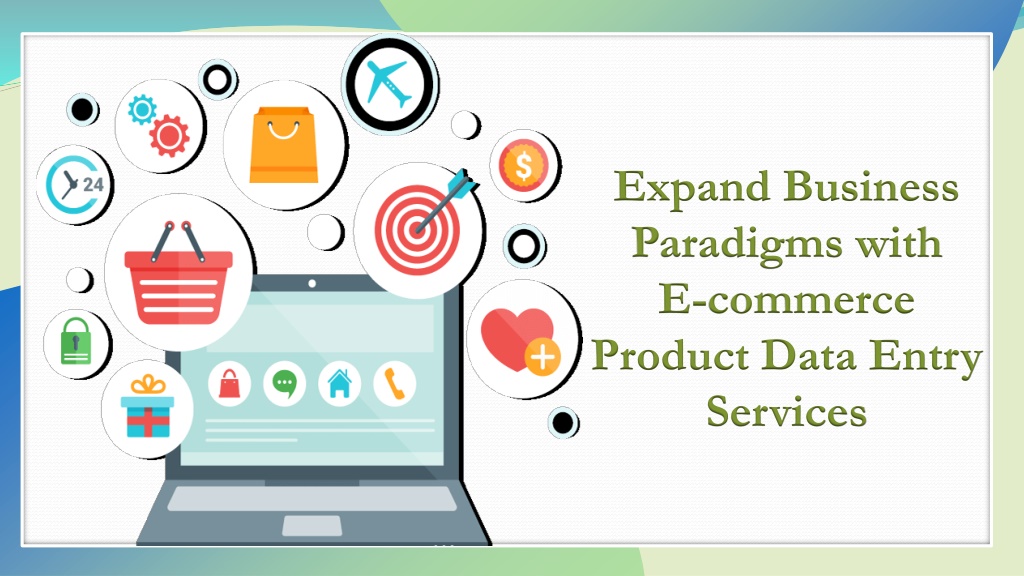 24

Expand Business Paradigms with E-commerce Product Data Entry Services